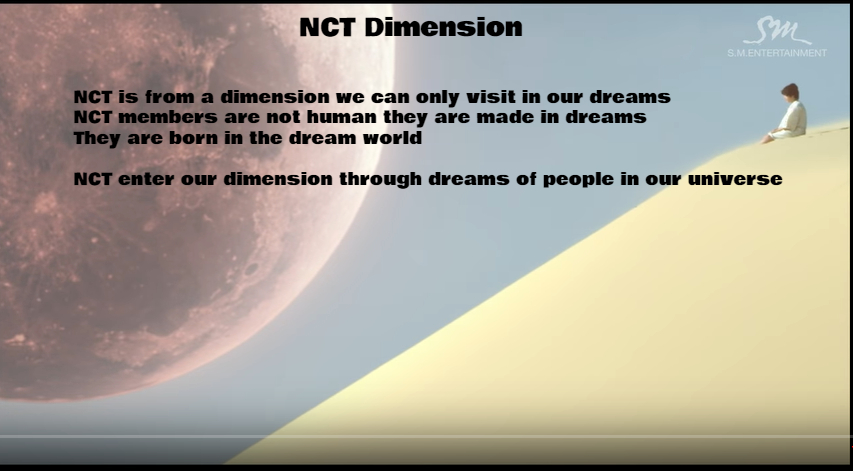 NCT Dimension

SM
S.M.ENTERTAINMENT

NCT is from a dimension we can only visit in our dreams
NCT members are not human they are made in dreams
They are born in the dream world

NCT enter our dimension through dreams of people in our universe